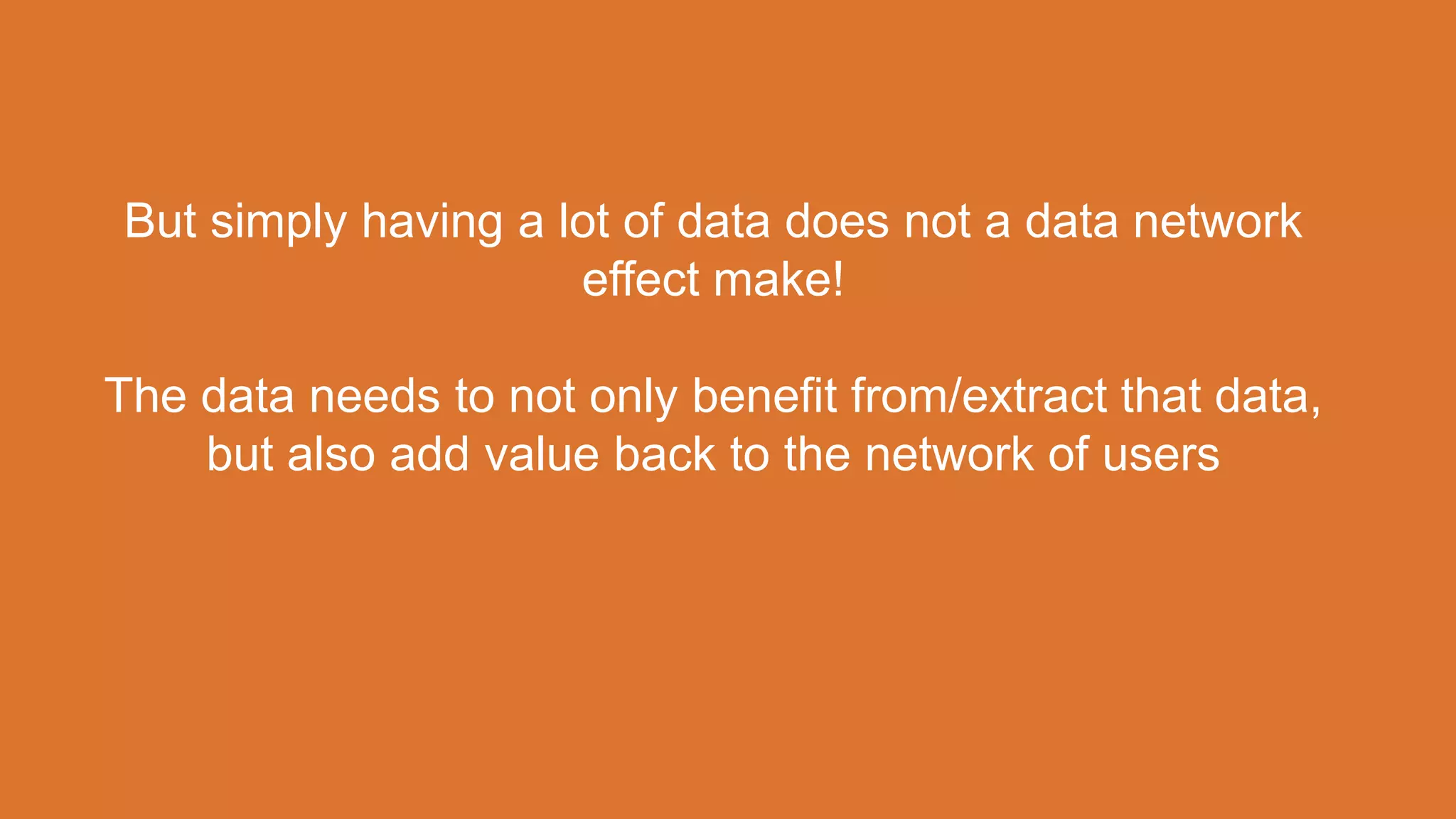 But simply having a lot of data does not a data network effect make!

The data needs to not only benefit from/extract that data, but also add value back to the network of users